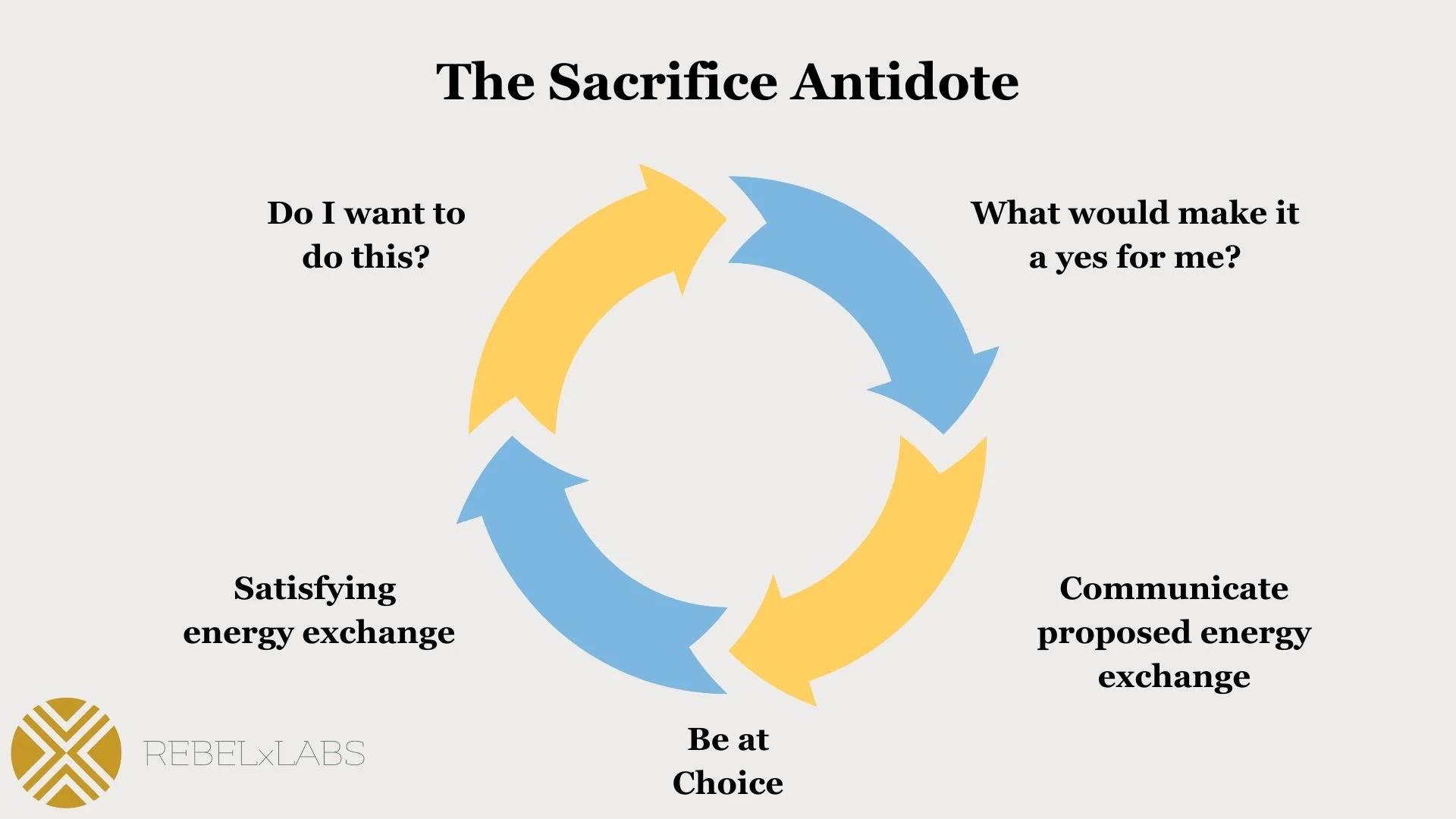 The Sacrifice Antidote

Do I want to do this?

What would make it a yes for me?

Communicate proposed energy exchange

Be at Choice

Satisfying energy exchange

REBELxLABS